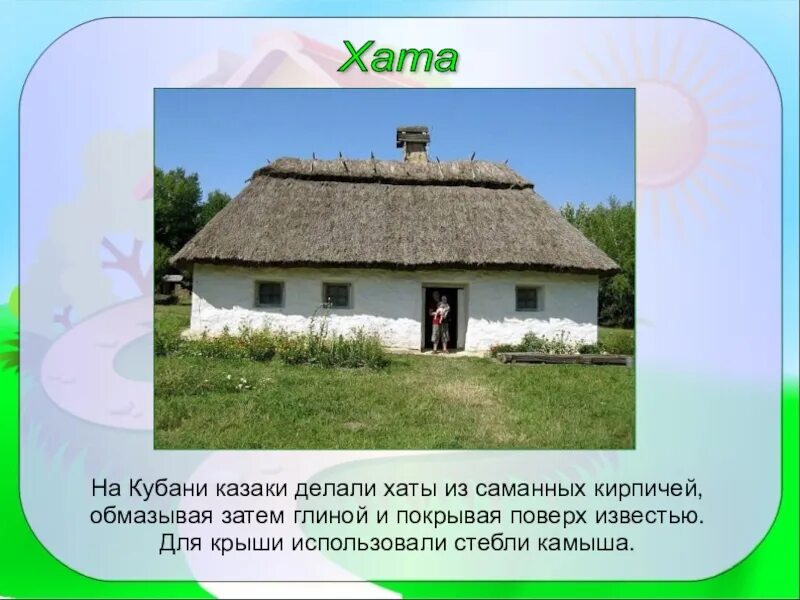 Хата

На Кубани казаки делали хаты из саманных кирпичей, обмазывая затем глиной и покрывая поверх известью. Для крыши использовали стебли камыша.